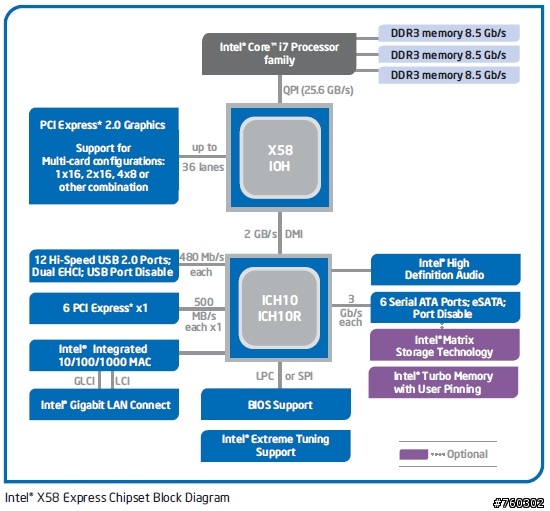 Intel® Core™ i7 Processor family

DDR3 memory 8.5 Gb/s

DDR3 memory 8.5 Gb/s

DDR3 memory 8.5 Gb/s

QPI (25.6 GB/s)

PCI Express* 2.0 Graphics

Support for Multi-card configurations: 1x16, 2x16, 4x8 or other combination

up to 36 lanes

X58 IOH

2 GB/s DMI

12 Hi-Speed USB 2.0 Ports; Dual EHCI; USB Port Disable

480 Mb/s each

6 PCI Express* x1

500 MB/s each x1

Intel® Integrated 10/100/1000 MAC

GLCI

LCI

Intel® Gigabit LAN Connect

ICH10 ICH10R

Intel® High Definition Audio

3 Gb/s each

6 Serial ATA Ports; eSATA; Port Disable

Intel® Matrix Storage Technology

Intel® Turbo Memory with User Pinning

LPC or SPI

BIOS Support

Intel® Extreme Tuning Support

Optional

Intel® X58 Express Chipset Block Diagram

#760302